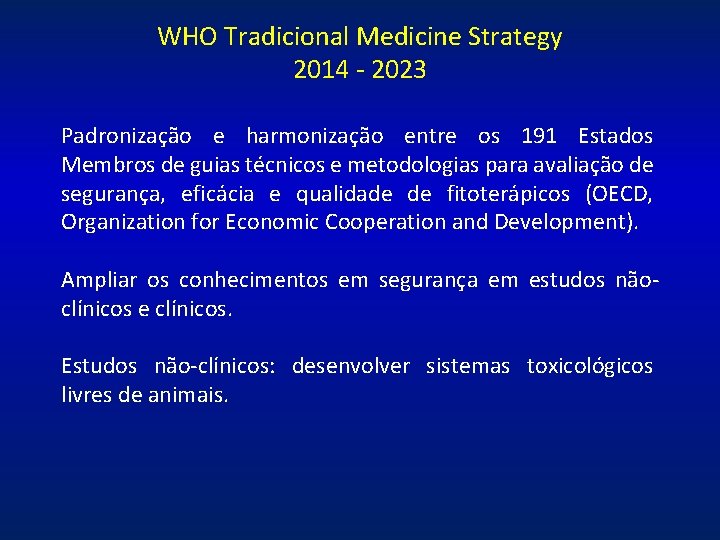 WHO Tradicional Medicine Strategy
2014 - 2023

Padronização e harmonização entre os 191 Estados Membros de guias técnicos e metodologias para avaliação de segurança, eficácia e qualidade de fitoterápicos (OECD, Organization for Economic Cooperation and Development).

Ampliar os conhecimentos em segurança em estudos não-clínicos e clínicos.

Estudos não-clínicos: desenvolver sistemas toxicológicos livres de animais.